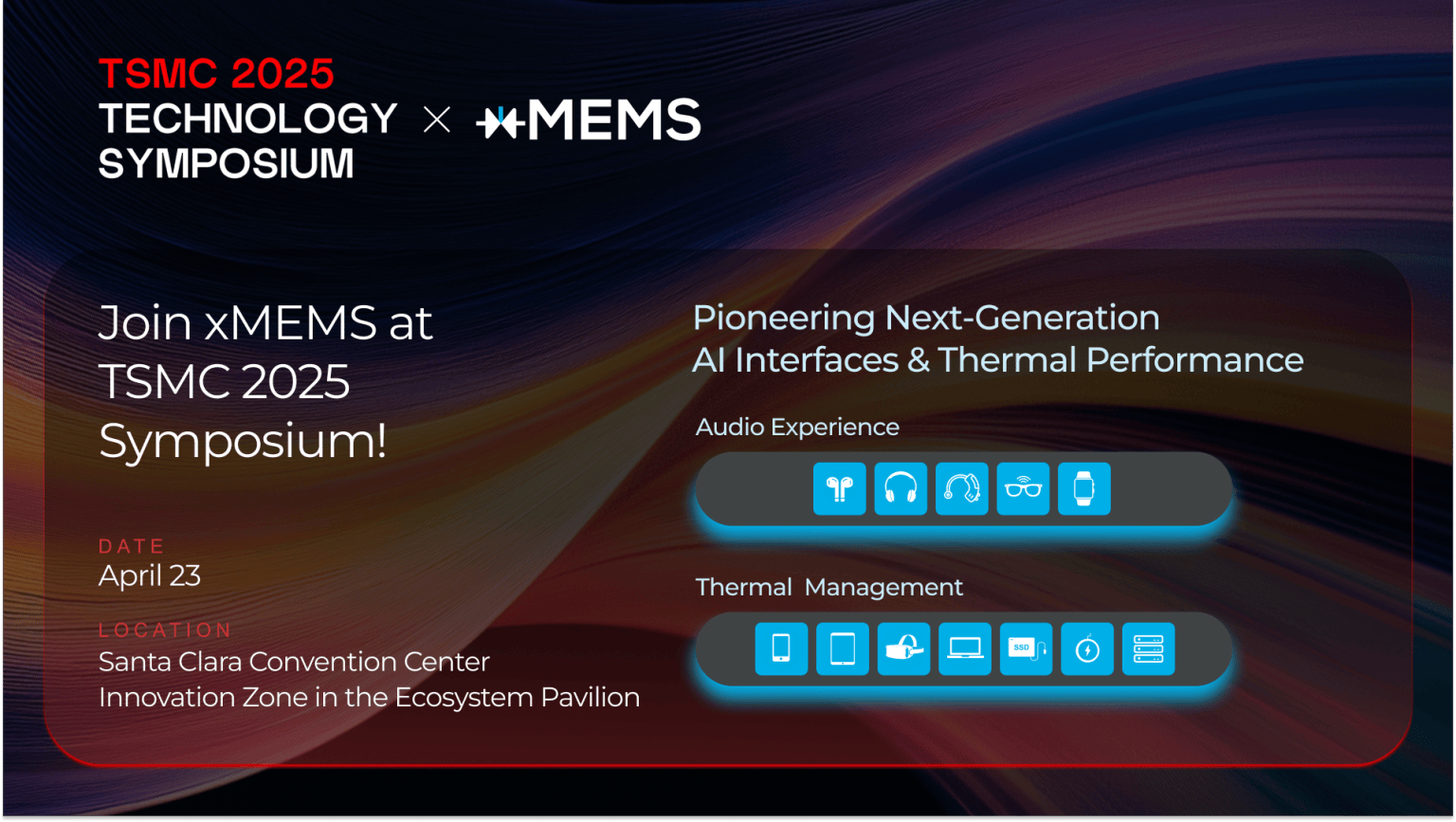 TSMC 2025
TECHNOLOGY
SYMPOSIUM

×

xMEMS

Join xMEMS at TSMC 2025 Symposium!

DATE
April 23

LOCATION
Santa Clara Convention Center
Innovation Zone in the Ecosystem Pavilion

Pioneering Next-Generation
AI Interfaces & Thermal Performance

Audio Experience

Thermal Management

SSD